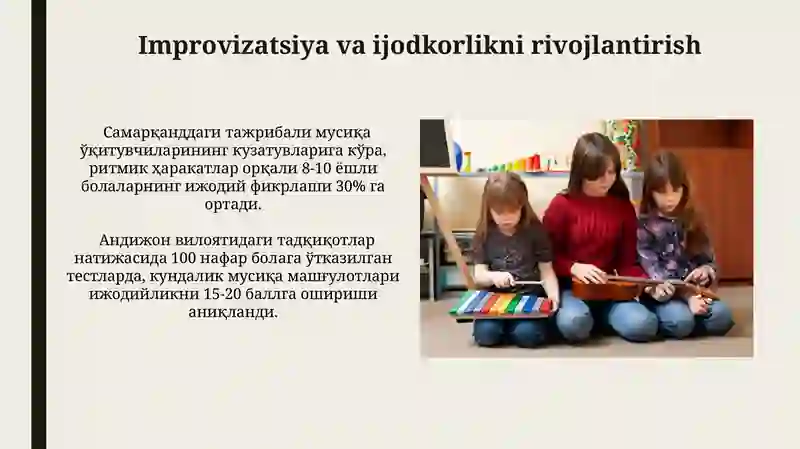 Improvizatsiya va ijodkorlikni rivojlantirish

Самарқанддаги тажрибали мусиқа ўқитувчиларининг кузатувларига кўра, ритмик ҳаракатлар орқали 8-10 ёшли болаларнинг ижодий фикрлаши 30% га ортади.

Андижон вилоятидаги тадқиқотлар натижасида 100 нафар болага ўтказилган тестларда, кундалик мусиқа машғулотлари ижодийликни 15-20 баллга ошириши аниқланди.